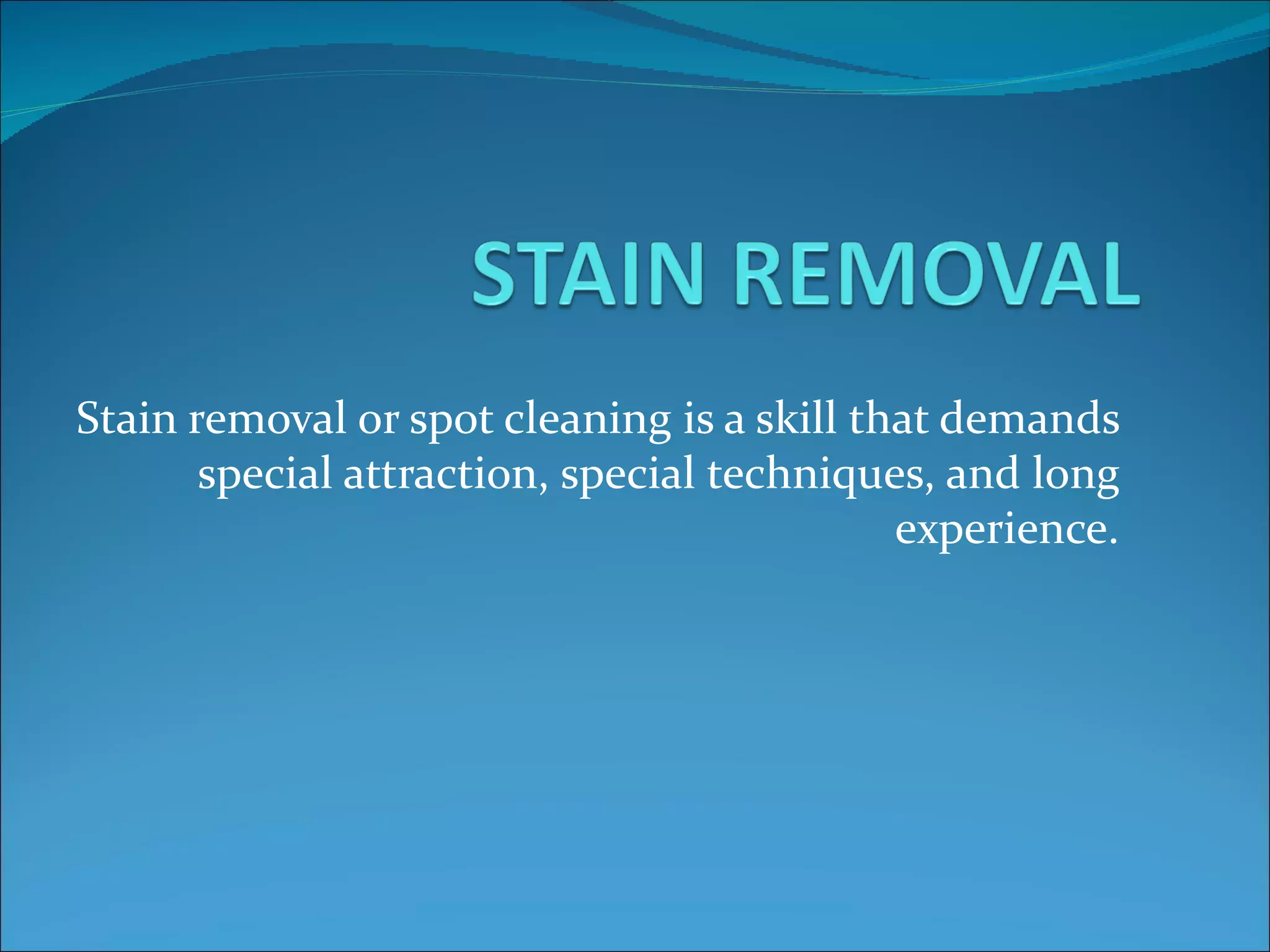 STAIN REMOVAL

Stain removal or spot cleaning is a skill that demands special attraction, special techniques, and long experience.